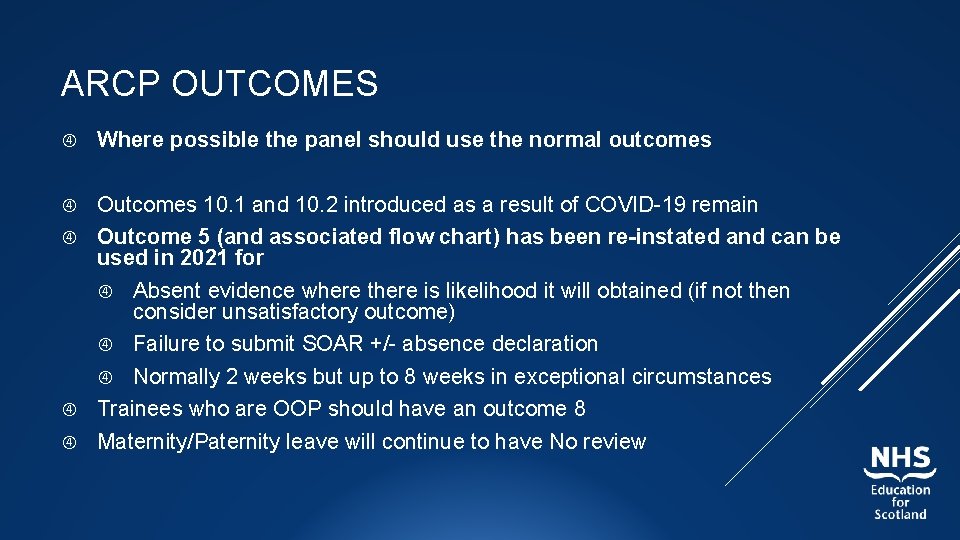 ARCP OUTCOMES

Where possible the panel should use the normal outcomes

Outcomes 10.1 and 10.2 introduced as a result of COVID-19 remain

Outcome 5 (and associated flow chart) has been re-instated and can be used in 2021 for

Absent evidence where there is likelihood it will obtained (if not then consider unsatisfactory outcome)

Failure to submit SOAR +/- absence declaration

Normally 2 weeks but up to 8 weeks in exceptional circumstances

Trainees who are OOP should have an outcome 8

Maternity/Paternity leave will continue to have No review

NHS
Education
for
Scotland